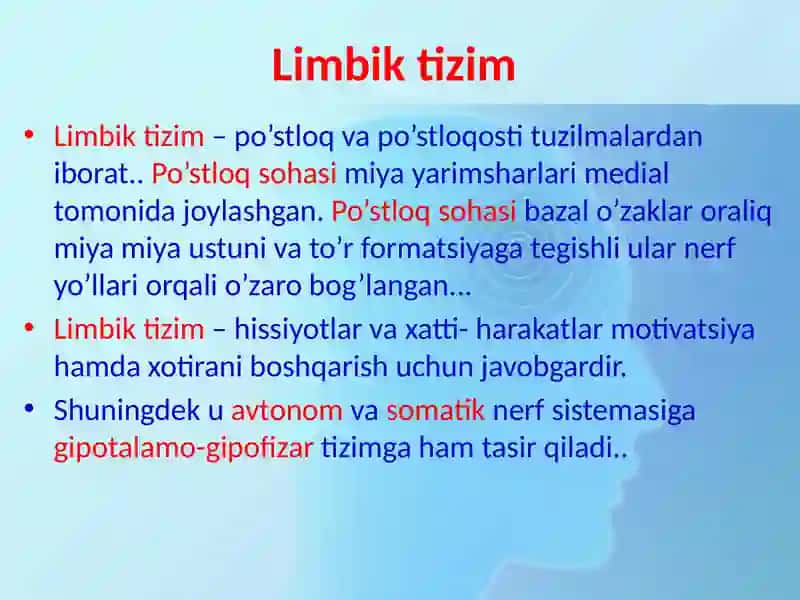 Limbik tizim

• Limbik tizim – po’stloq va po’stloqosti tuzilmalardan iborat.. Po’stloq sohasi miya yarimsharlari medial tomonida joylashgan. Po’stloq sohasi bazal o’zaklar oraliq miya miya ustuni va to’r formatsiyaga tegishli ular nerf yo’llari orqali o’zaro bog’langan…

• Limbik tizim – hissiyotlar va xatti- harakatlar motivatsiya hamda xotirani boshqarish uchun javobgardir.

• Shuningdek u avtonom va somatik nerf sistemasiga gipotalamo-gipofizar tizimga ham tasir qiladi..